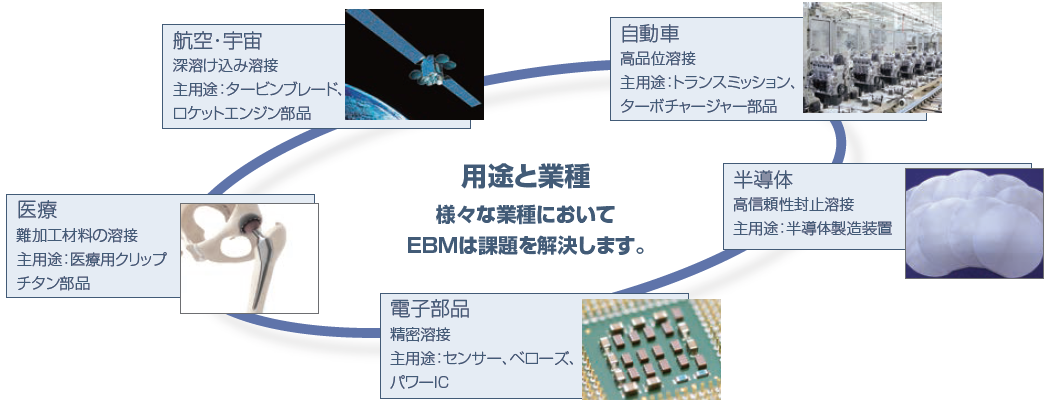 航空･宇宙
深溶け込み溶接
主用途：タービンブレード、ロケットエンジン部品

自動車
高品位溶接
主用途：トランスミッション、ターボチャージャー部品

用途と業種
様々な業種において
EBMは課題を解決します。

医療
難加工材料の溶接
主用途：医療用クリップ
チタン部品

半導体
高信頼性封止溶接
主用途：半導体製造装置

電子部品
精密溶接
主用途：センサー、ベローズ、パワーIC